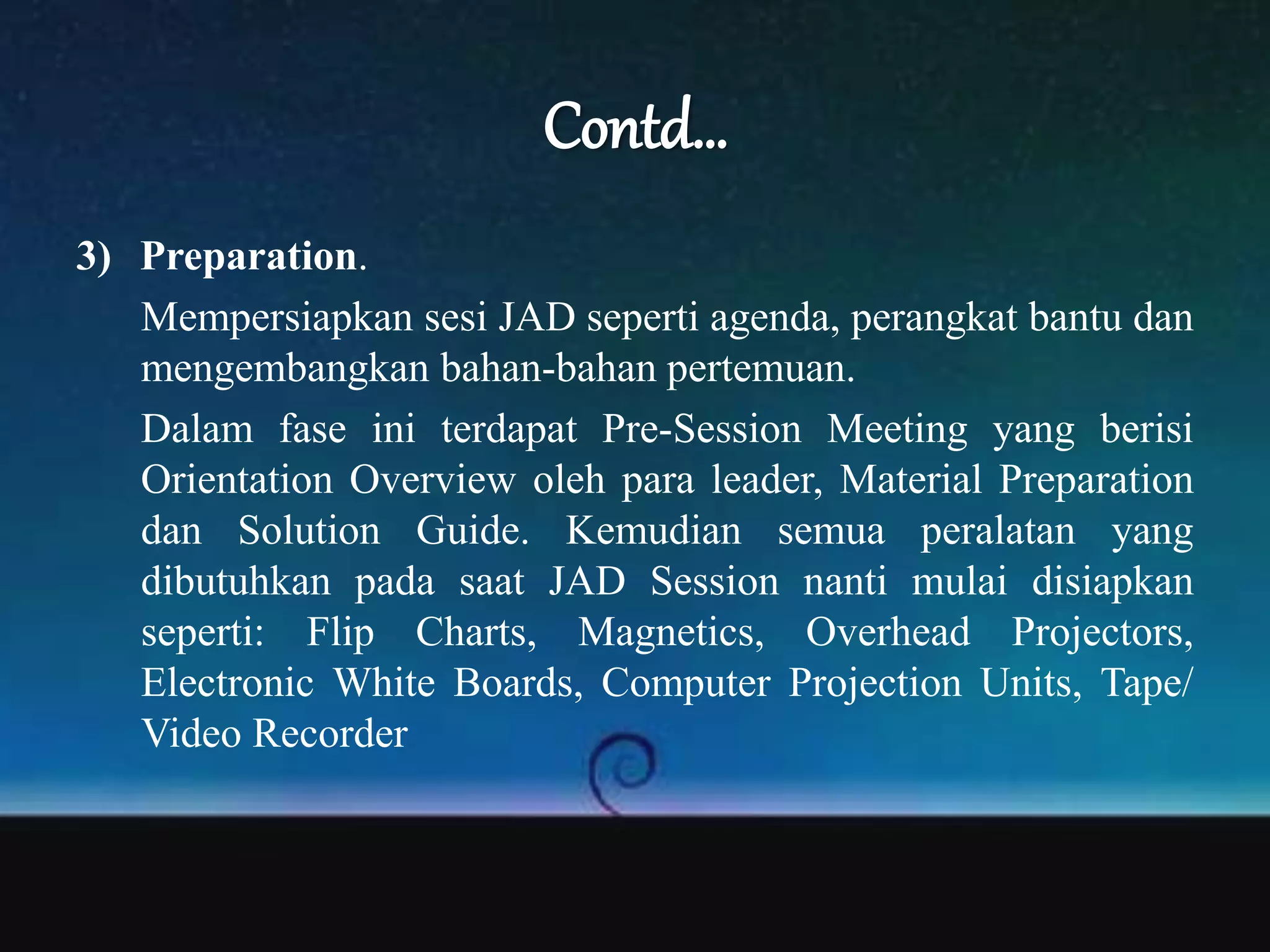 Contd...

3) Preparation.

Mempersiapkan sesi JAD seperti agenda, perangkat bantu dan mengembangkan bahan-bahan pertemuan.

Dalam fase ini terdapat Pre-Session Meeting yang berisi Orientation Overview oleh para leader, Material Preparation dan Solution Guide. Kemudian semua peralatan yang dibutuhkan pada saat JAD Session nanti mulai disiapkan seperti: Flip Charts, Magnetics, Overhead Projectors, Electronic White Boards, Computer Projection Units, Tape/ Video Recorder